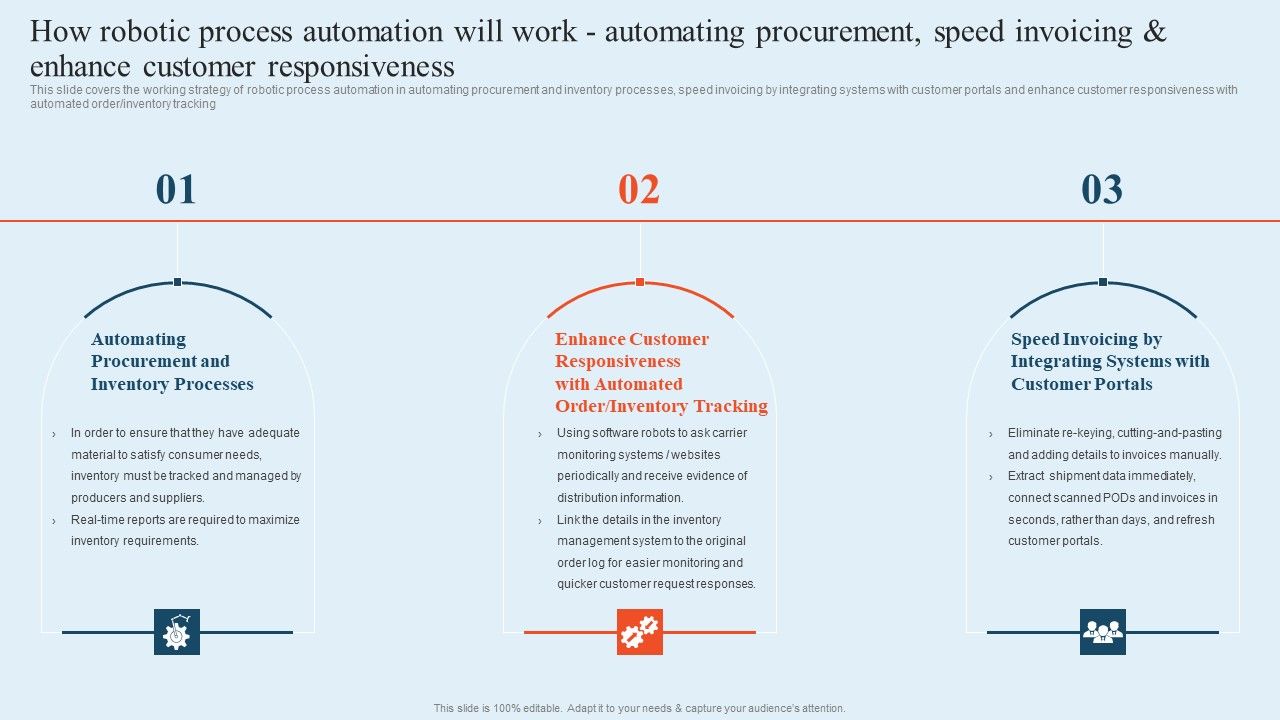 How robotic process automation will work - automating procurement, speed invoicing & enhance customer responsiveness

This slide covers the working strategy of robotic process automation in automating procurement and inventory processes, speed invoicing by integrating systems with customer portals and enhance customer responsiveness with automated order/inventory tracking

01

Automating Procurement and Inventory Processes

› In order to ensure that they have adequate material to satisfy consumer needs, inventory must be tracked and managed by producers and suppliers.
› Real-time reports are required to maximize inventory requirements.

02

Enhance Customer Responsiveness with Automated Order/Inventory Tracking

› Using software robots to ask carrier monitoring systems / websites periodically and receive evidence of distribution information.
› Link the details in the inventory management system to the original order log for easier monitoring and quicker customer request responses.

03

Speed Invoicing by Integrating Systems with Customer Portals

› Eliminate re-keying, cutting-and-pasting and adding details to invoices manually.
› Extract shipment data immediately, connect scanned PODs and invoices in seconds, rather than days, and refresh customer portals.

This slide is 100% editable. Adapt it to your needs & capture your audience's attention.